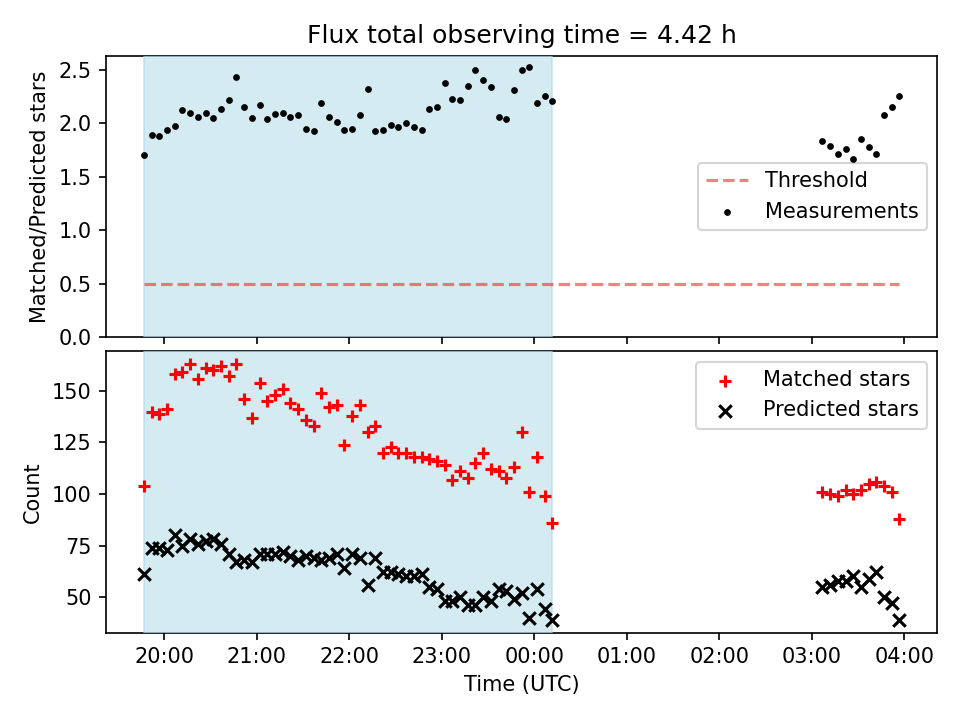 Flux total observing time = 4.42 h

Matched/Predicted stars

2.5
2.0
1.5
1.0
0.5
0.0

Threshold
Measurements

Count

150
125
100
75
50

Matched stars
Predicted stars

20:00 21:00 22:00 23:00 00:00 01:00 02:00 03:00 04:00

Time (UTC)